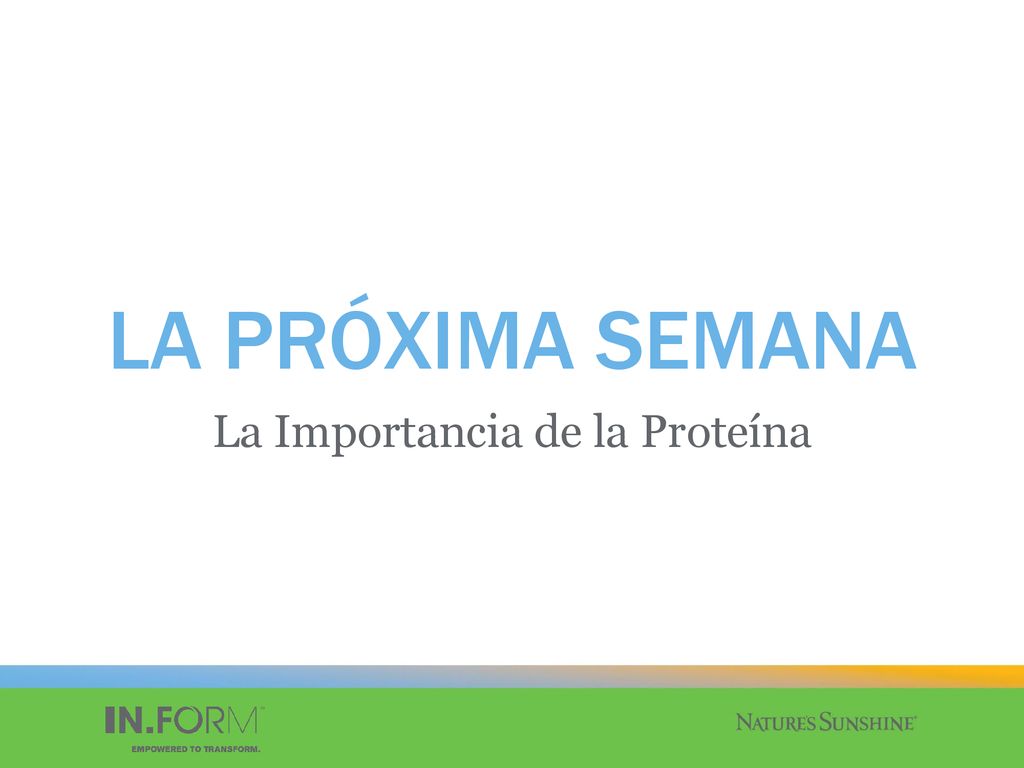 LA PRÓXIMA SEMANA

La Importancia de la Proteína

IN.FORM™
EMPOWERED TO TRANSFORM.

NATURE'S SUNSHINE®